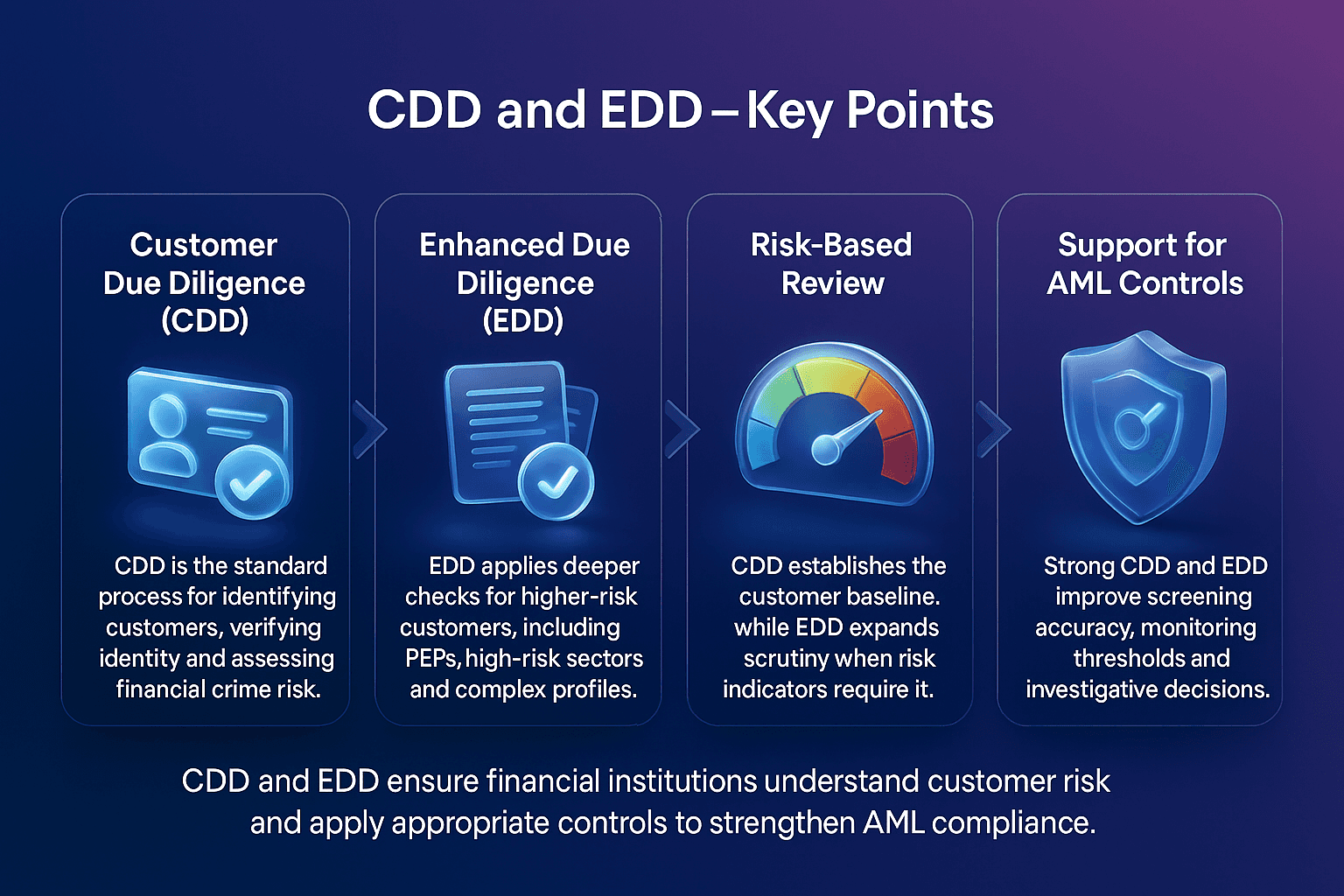 CDD and EDD – Key Points

Customer Due Diligence (CDD)

CDD is the standard process for identifying customers, verifying identity and assessing financial crime risk.

Enhanced Due Diligence (EDD)

EDD applies deeper checks for higher-risk customers, including PEPs, high-risk sectors and complex profiles.

Risk-Based Review

CDD establishes the customer baseline. while EDD expands scrutiny when risk indicators require it.

Support for AML Controls

Strong CDD and EDD improve screening accuracy, monitoring thresholds and investigative decisions.

CDD and EDD ensure financial institutions understand customer risk and apply appropriate controls to strengthen AML compliance.